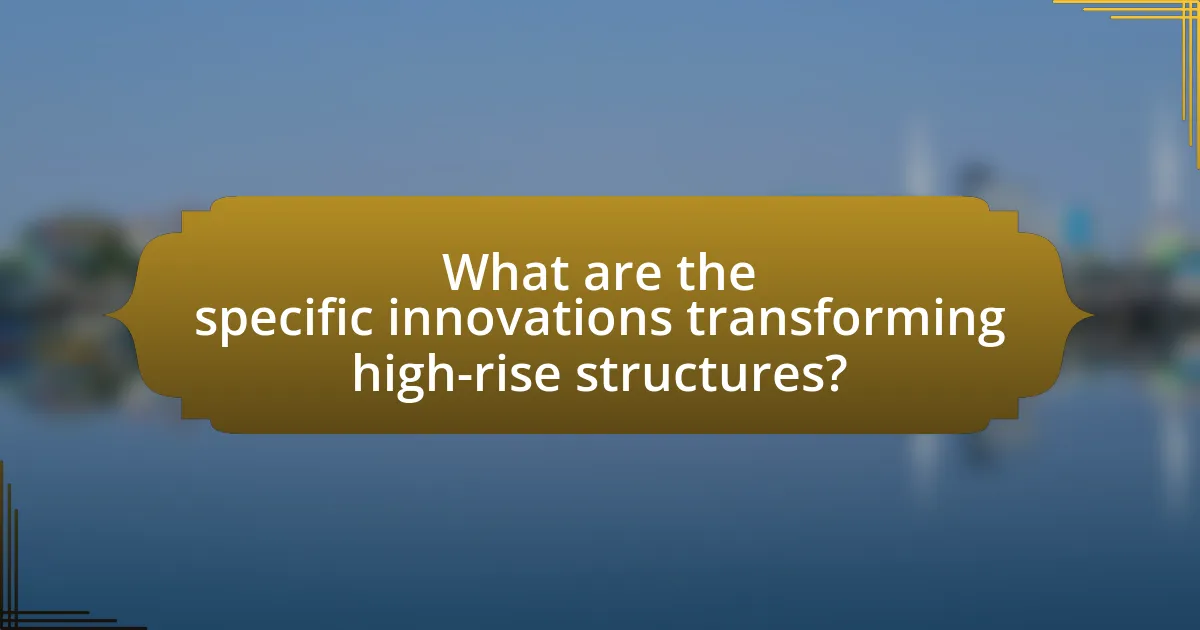 What are the specific innovations transforming high-rise structures?